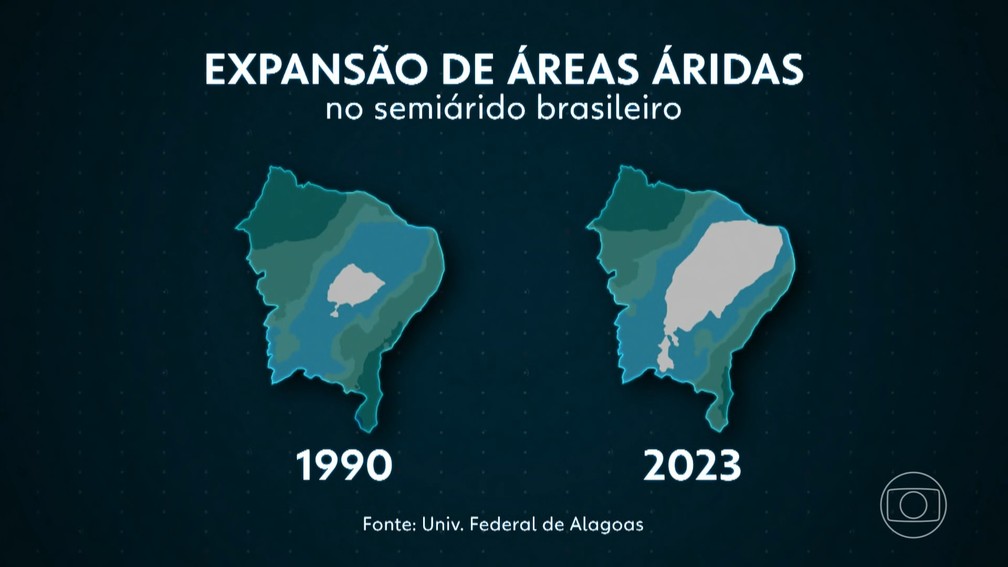 EXPANSÃO DE ÁREAS ÁRIDAS
no semiárido brasileiro

1990

2023

Fonte: Univ. Federal de Alagoas